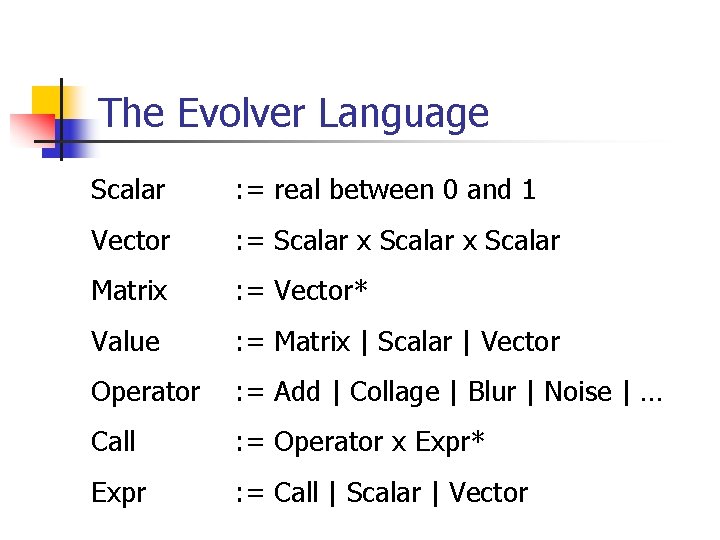 The Evolver Language

Scalar := real between 0 and 1

Vector := Scalar x Scalar x Scalar

Matrix := Vector*

Value := Matrix | Scalar | Vector

Operator := Add | Collage | Blur | Noise | …

Call := Operator x Expr*

Expr := Call | Scalar | Vector